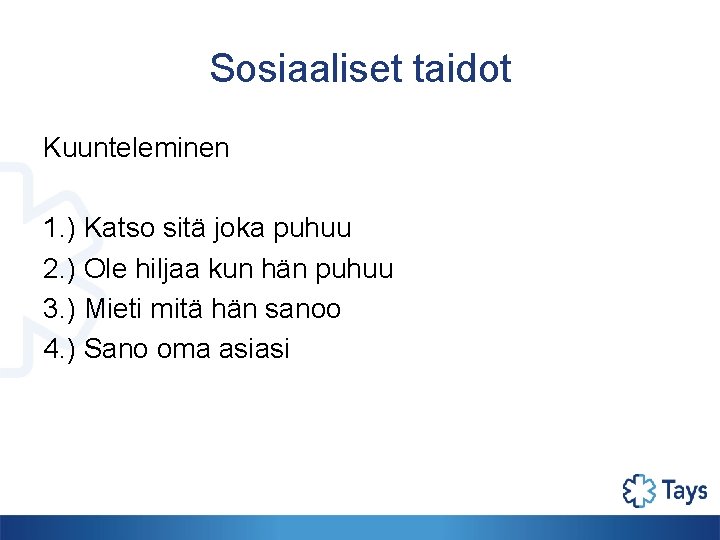 Sosiaaliset taidot

Kuunteleminen

1.) Katso sitä joka puhuu
2.) Ole hiljaa kun hän puhuu
3.) Mieti mitä hän sanoo
4.) Sano oma asiasi

Tays